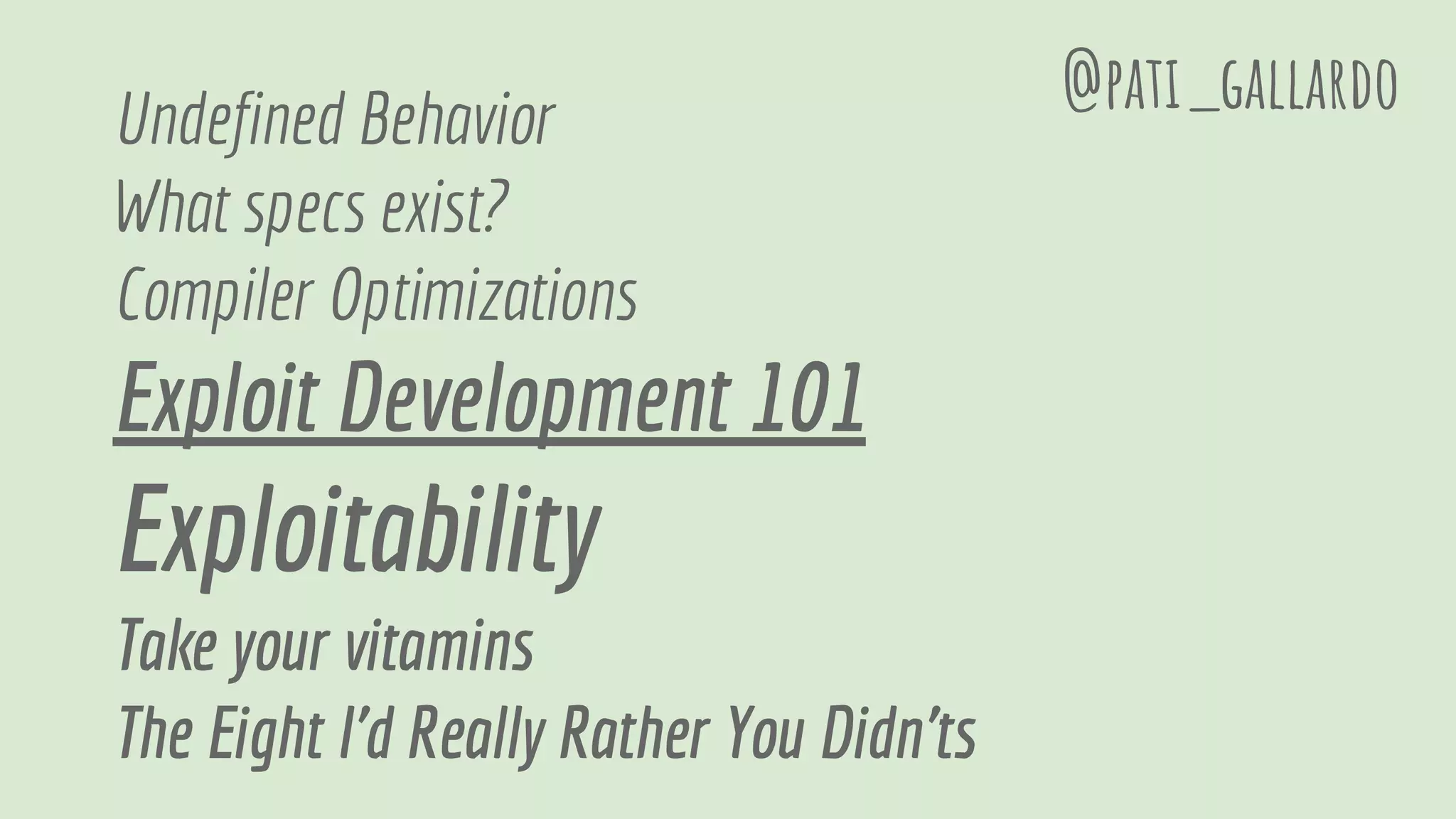 @PATI_GALLARDO

Undefined Behavior
What specs exist?
Compiler Optimizations
Exploit Development 101
Exploitability
Take your vitamins
The Eight I'd Really Rather You Didn'ts